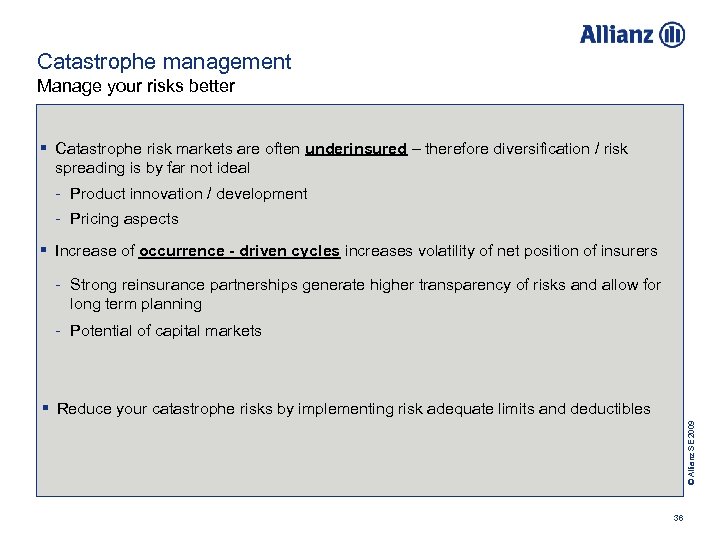 Allianz

Catastrophe management
Manage your risks better

▪ Catastrophe risk markets are often underinsured – therefore diversification / risk spreading is by far not ideal
- Product innovation / development
- Pricing aspects

▪ Increase of occurrence - driven cycles increases volatility of net position of insurers
- Strong reinsurance partnerships generate higher transparency of risks and allow for long term planning
- Potential of capital markets

▪ Reduce your catastrophe risks by implementing risk adequate limits and deductibles

© Allianz SE 2009

36